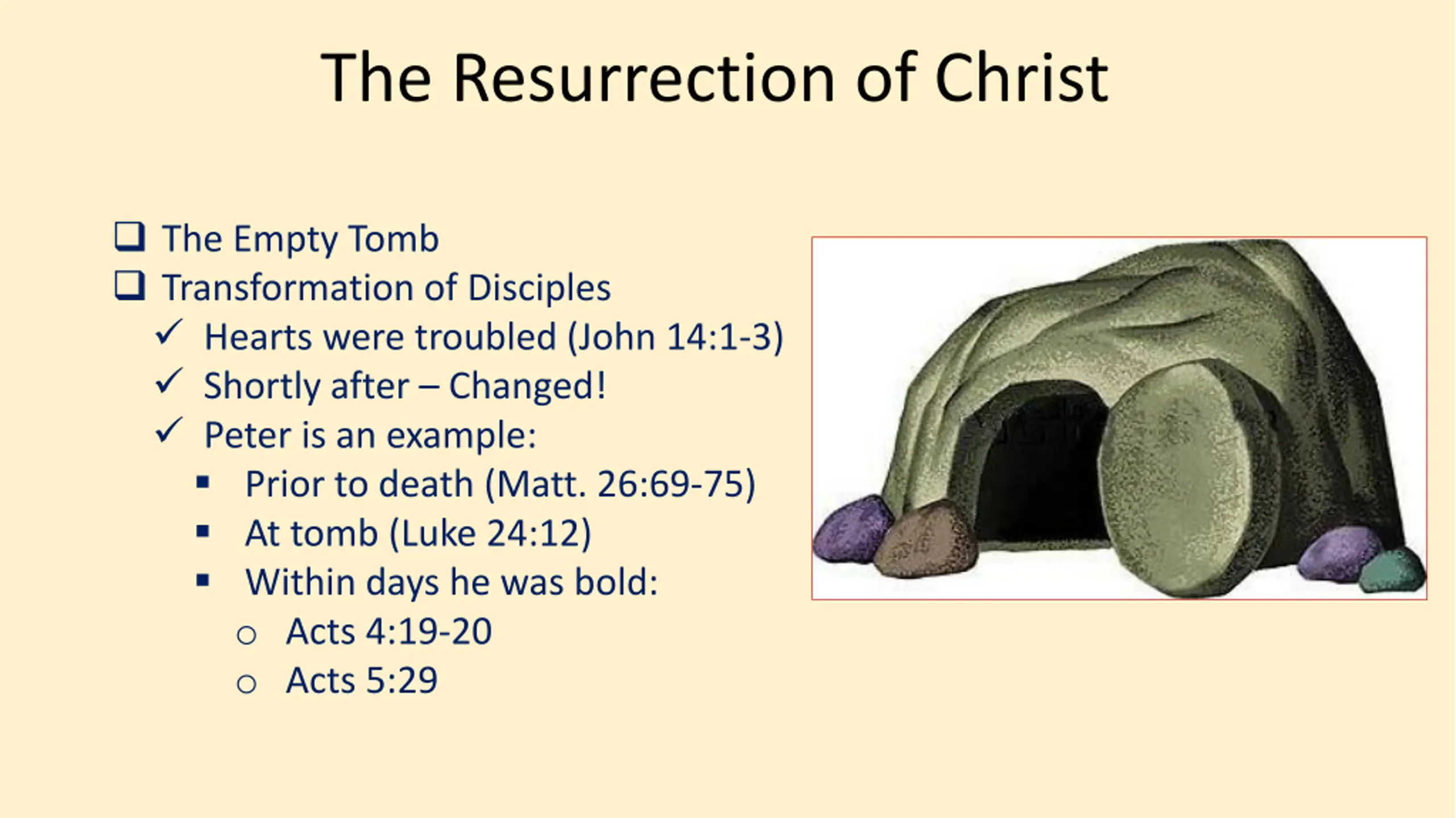 The Resurrection of Christ

❑ The Empty Tomb
❑ Transformation of Disciples
✓ Hearts were troubled (John 14:1-3)
✓ Shortly after – Changed!
✓ Peter is an example:
▪ Prior to death (Matt. 26:69-75)
▪ At tomb (Luke 24:12)
▪ Within days he was bold:
○ Acts 4:19-20
○ Acts 5:29